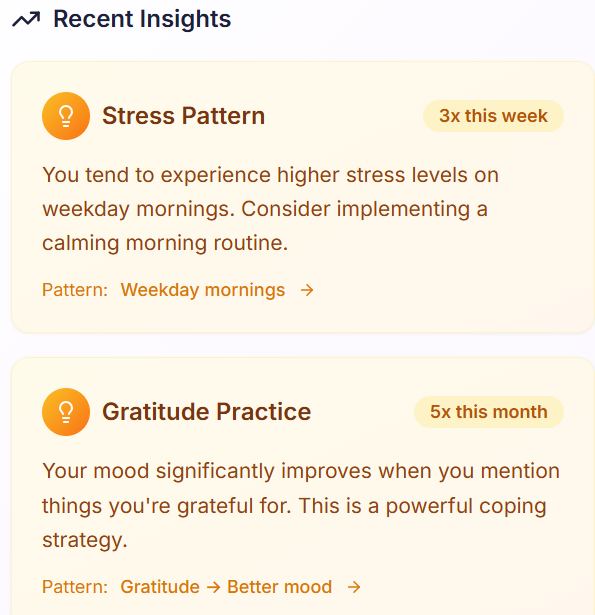 Recent Insights

Stress Pattern

3x this week

You tend to experience higher stress levels on weekday mornings. Consider implementing a calming morning routine.

Pattern: Weekday mornings →

Gratitude Practice

5x this month

Your mood significantly improves when you mention things you're grateful for. This is a powerful coping strategy.

Pattern: Gratitude → Better mood →